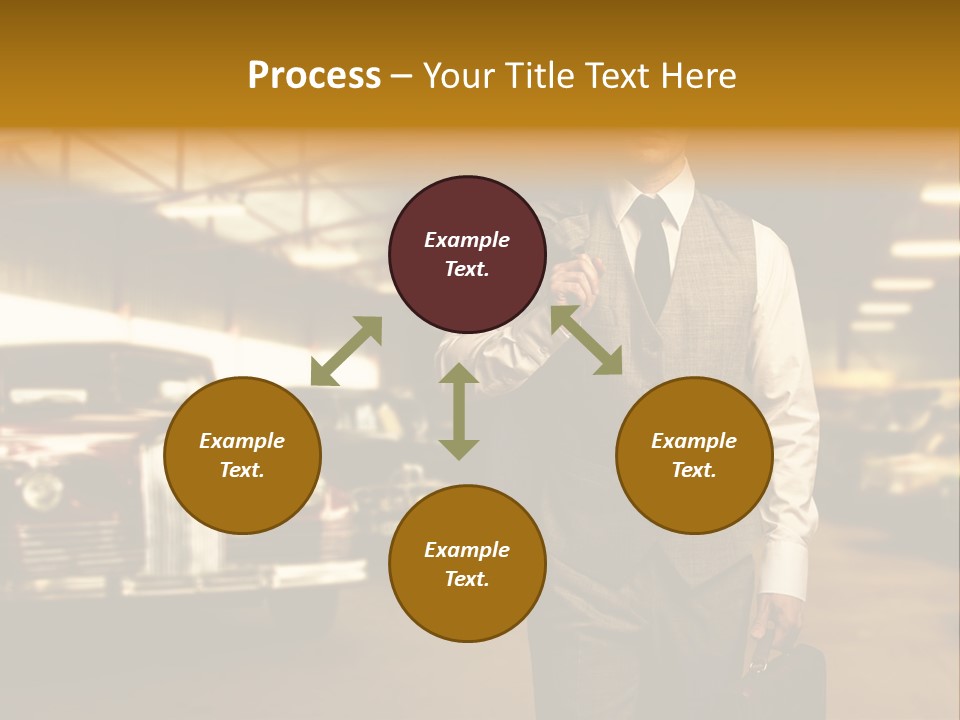 Process – Your Title Text Here

Example Text.

Example Text.

Example Text.

Example Text.